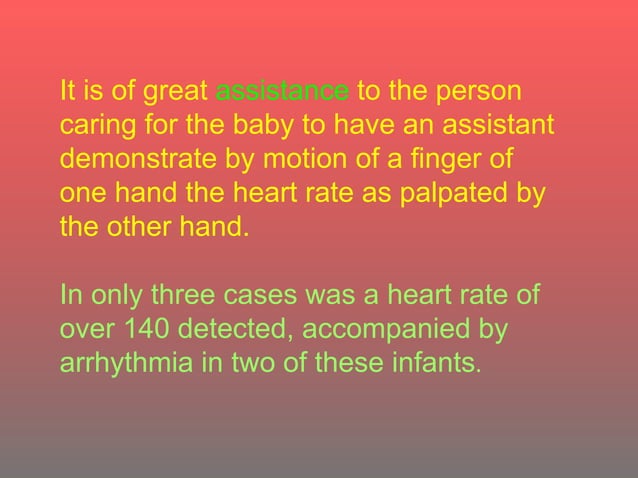 It is of great assistance to the person caring for the baby to have an assistant demonstrate by motion of a finger of one hand the heart rate as palpated by the other hand.

In only three cases was a heart rate of over 140 detected, accompanied by arrhythmia in two of these infants.